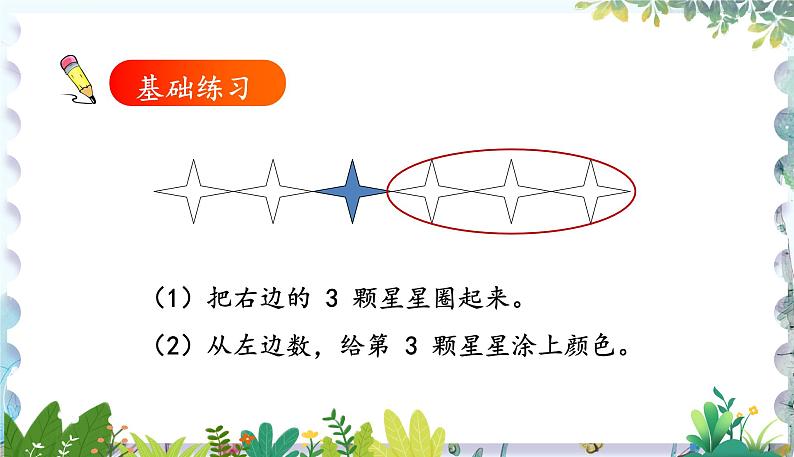 基础练习

（1）把右边的 3 颗星星圈起来。

（2）从左边数，给第 3 颗星星涂上颜色。